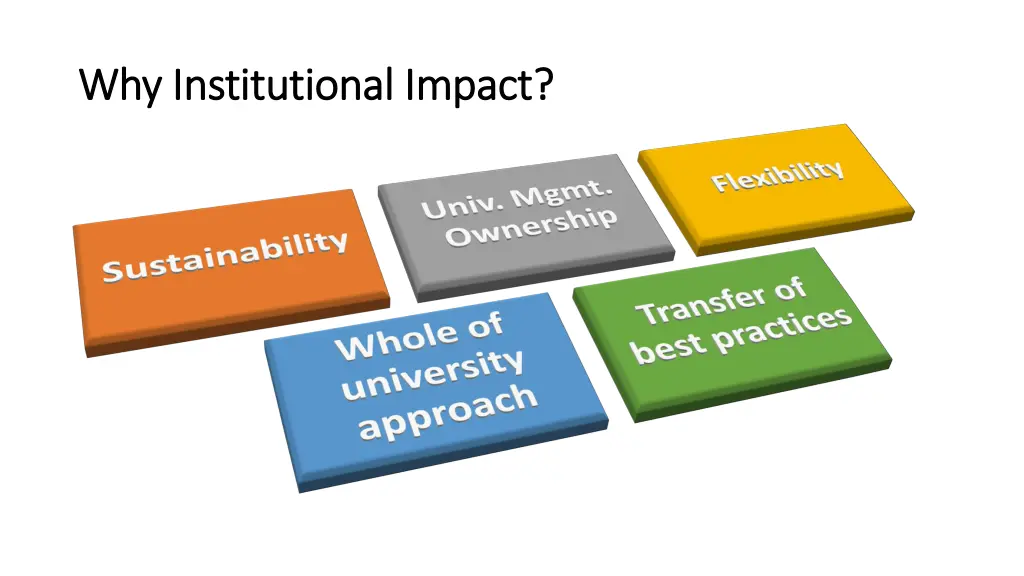 Why Institutional Impact?

Sustainability

Univ. Mgmt. Ownership

Flexibility

Whole of university approach

Transfer of best practices